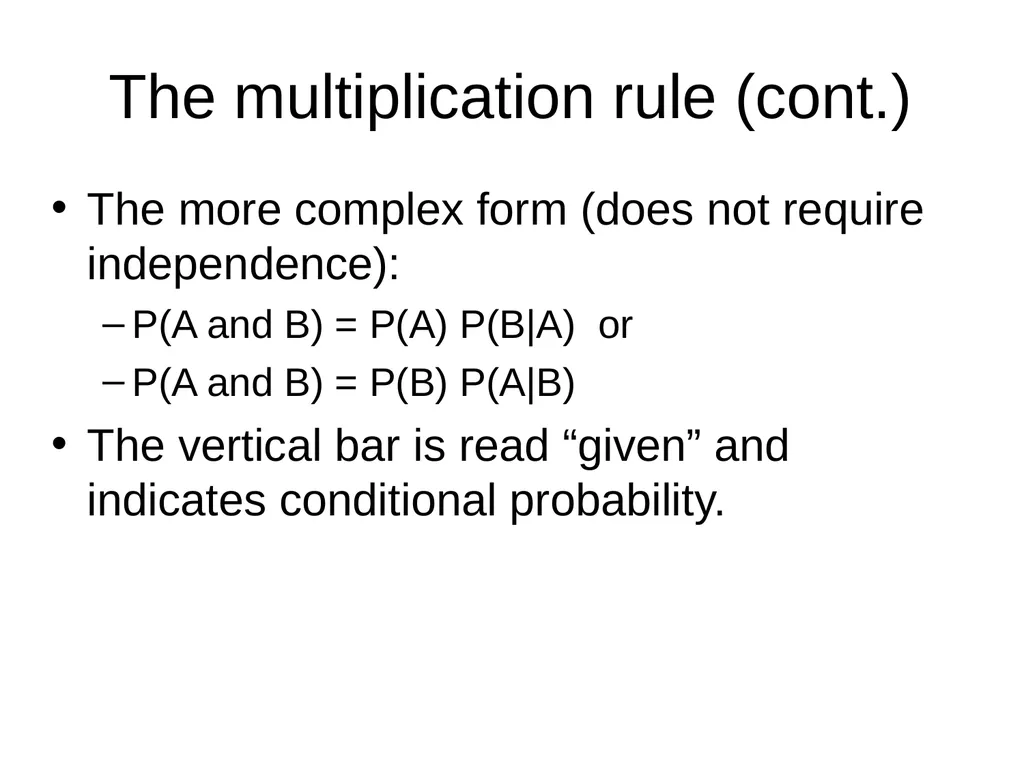 The multiplication rule (cont.)

• The more complex form (does not require independence):

– P(A and B) = P(A) P(B|A) or

– P(A and B) = P(B) P(A|B)

• The vertical bar is read “given” and indicates conditional probability.